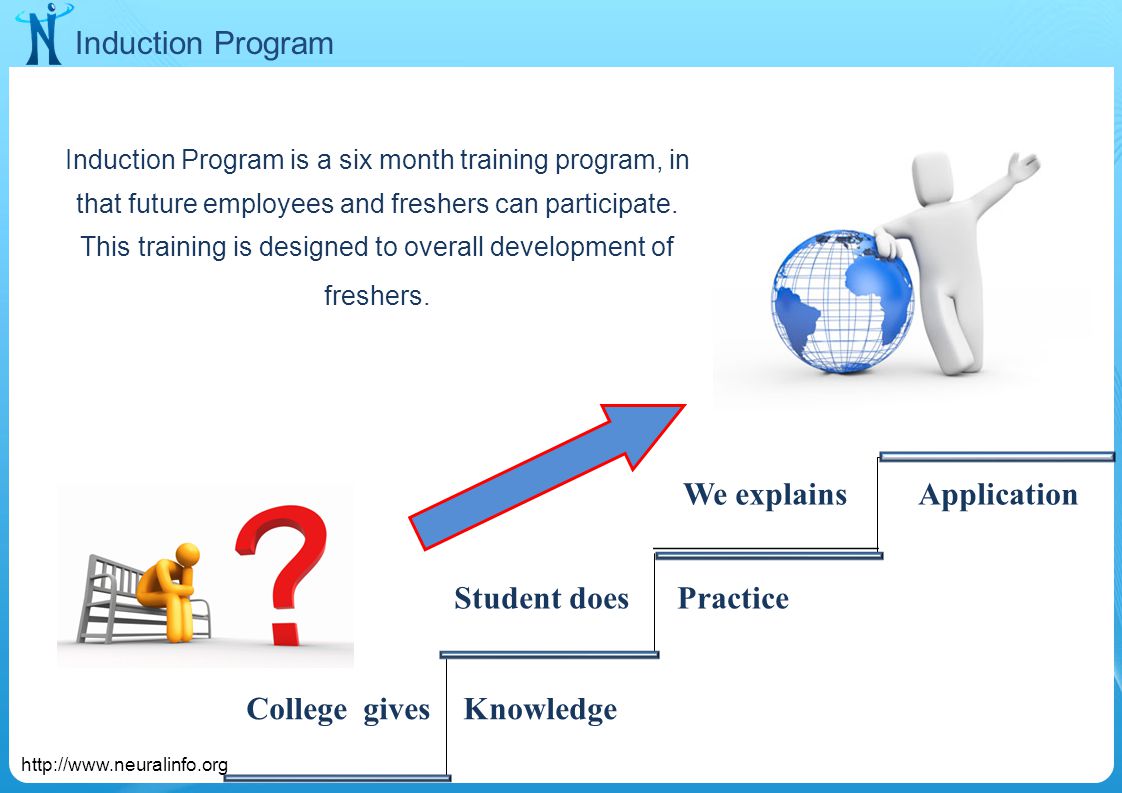 Induction Program

Induction Program is a six month training program, in that future employees and freshers can participate. This training is designed to overall development of freshers.

We explains Application

Student does Practice

College gives Knowledge

http://www.neuralinfo.org